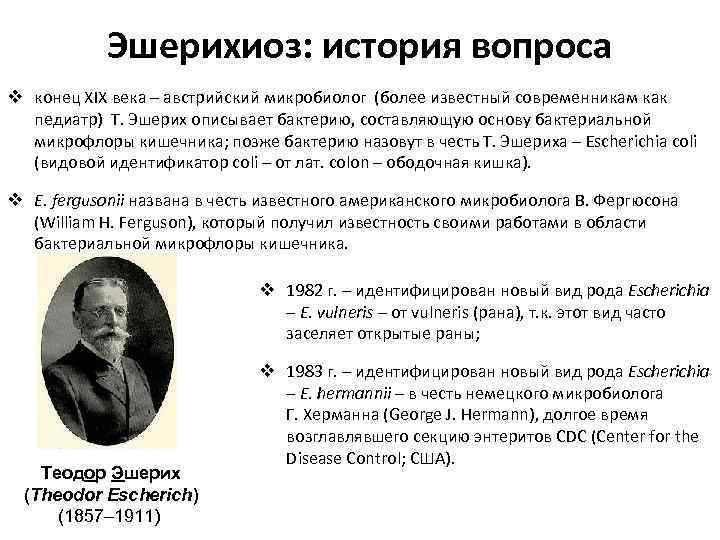 Эшерихиоз: история вопроса

❖ конец XIX века – австрийский микробиолог (более известный современникам как педиатр) Т. Эшерих описывает бактерию, составляющую основу бактериальной микрофлоры кишечника; позже бактерию назовут в честь Т. Эшериха – Escherichia coli (видовой идентификатор coli – от лат. colon – ободочная кишка).

❖ E. fergusonii названа в честь известного американского микробиолога В. Фергюсона (William H. Ferguson), который получил известность своими работами в области бактериальной микрофлоры кишечника.

❖ 1982 г. – идентифицирован новый вид рода Escherichia – E. vulneris – от vulneris (рана), т.к. этот вид часто заселяет открытые раны;

❖ 1983 г. – идентифицирован новый вид рода Escherichia – E. hermannii – в честь немецкого микробиолога Г. Херманна (George J. Hermann), долгое время возглавлявшего секцию энтеритов CDC (Center for the Disease Control; США).

Теодор Эшерих
(Theodor Escherich)
(1857–1911)